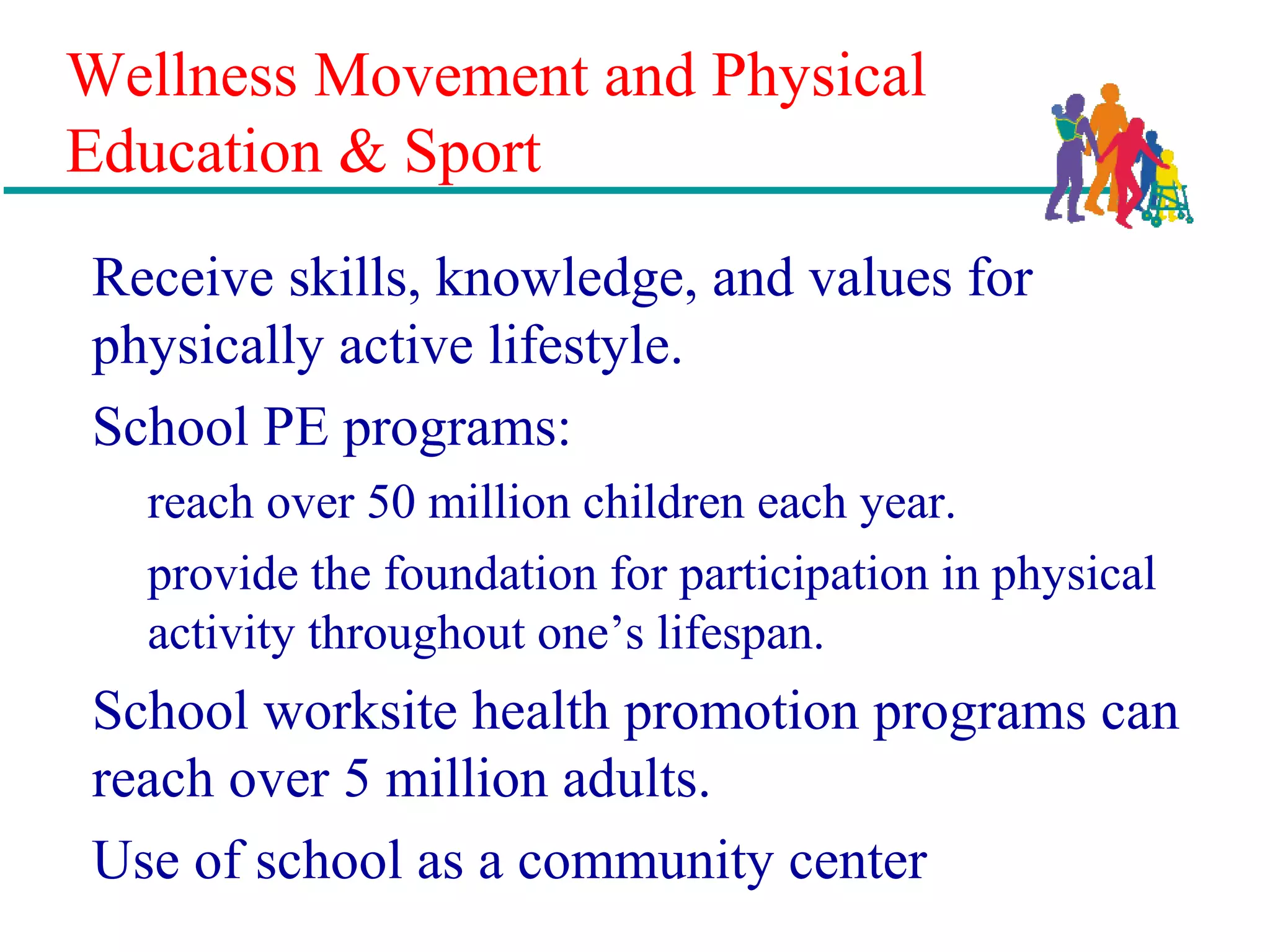 Wellness Movement and Physical Education & Sport

Receive skills, knowledge, and values for physically active lifestyle.

School PE programs:

reach over 50 million children each year.

provide the foundation for participation in physical activity throughout one’s lifespan.

School worksite health promotion programs can reach over 5 million adults.

Use of school as a community center